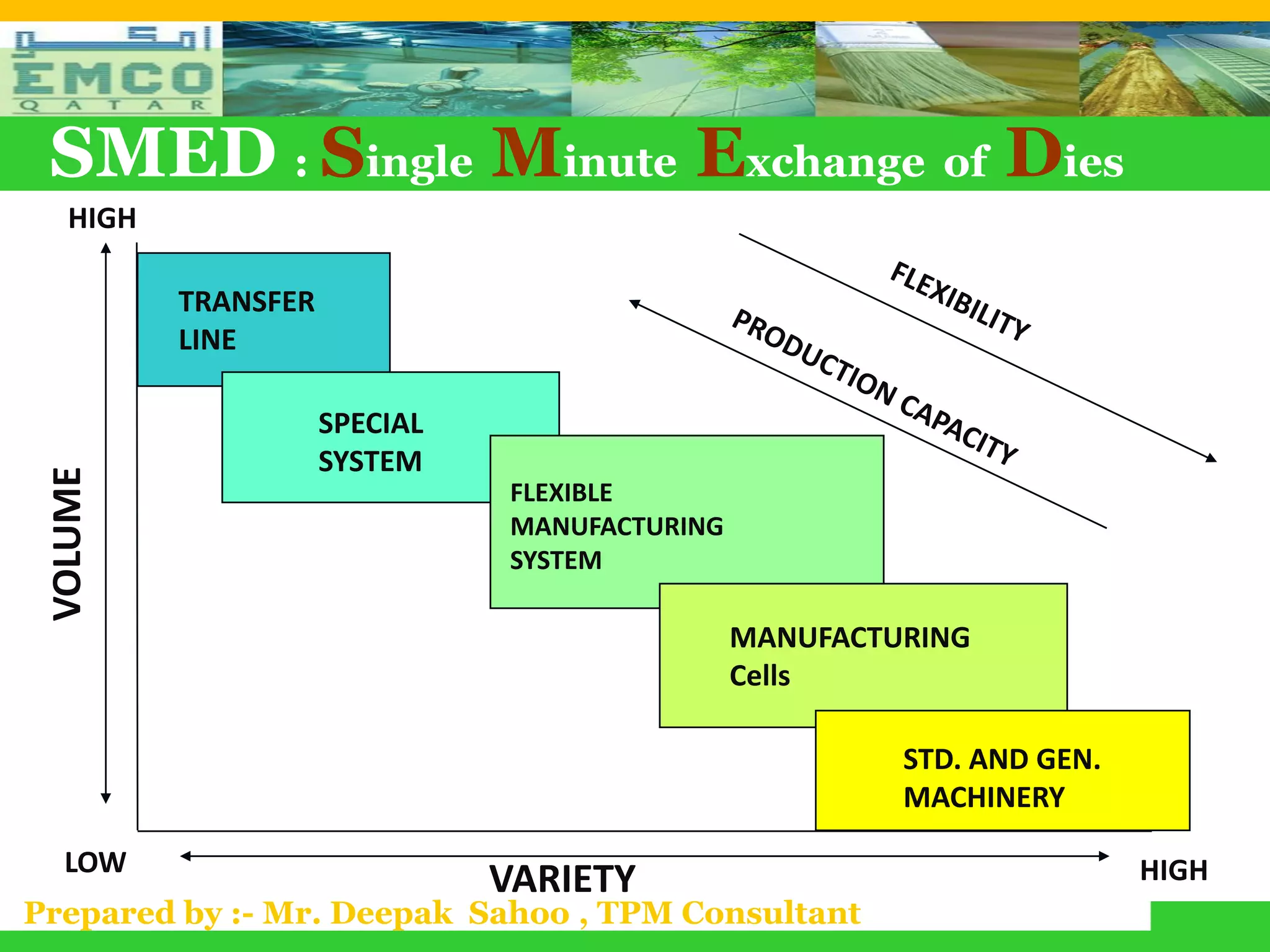 امكو
EMCO
QATAR

SMED : Single Minute Exchange of Dies

HIGH

VOLUME

TRANSFER LINE

SPECIAL SYSTEM

FLEXIBLE MANUFACTURING SYSTEM

MANUFACTURING Cells

STD. AND GEN. MACHINERY

FLEXIBILITY

PRODUCTION CAPACITY

LOW

VARIETY

HIGH

Prepared by :- Mr. Deepak Sahoo , TPM Consultant